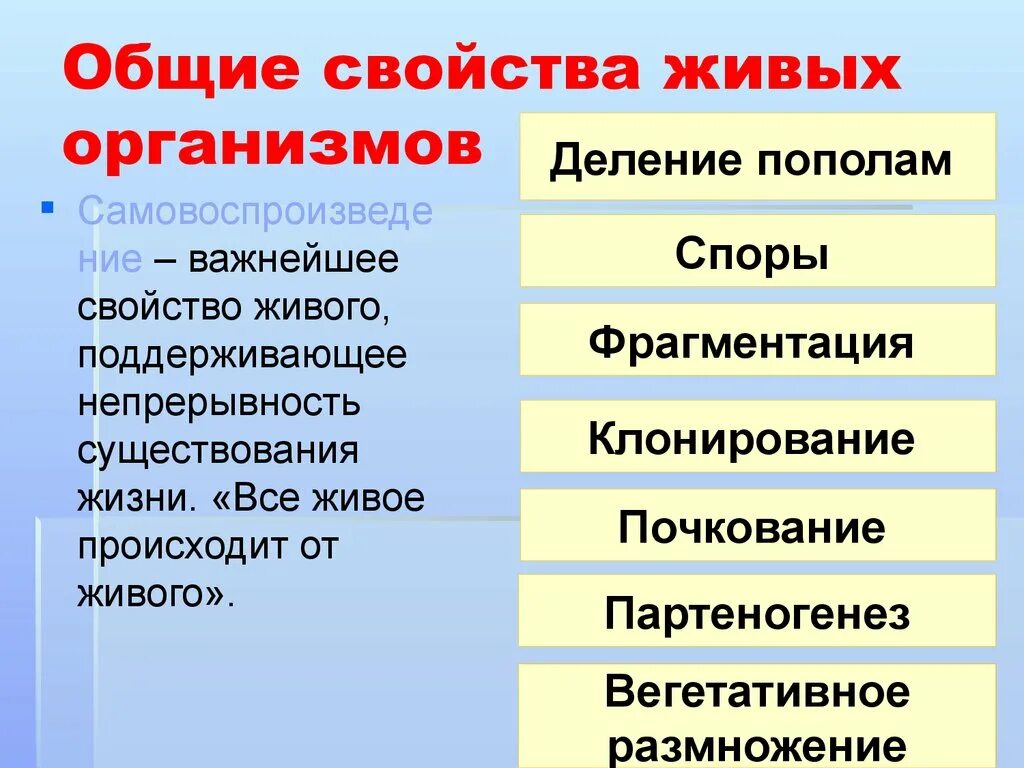 Общие свойства живых организмов

Самовоспроизведение – важнейшее свойство живого, поддерживающее непрерывность существования жизни. «Все живое происходит от живого».

Деление пополам

Споры

Фрагментация

Клонирование

Почкование

Партеногенез

Вегетативное размножение